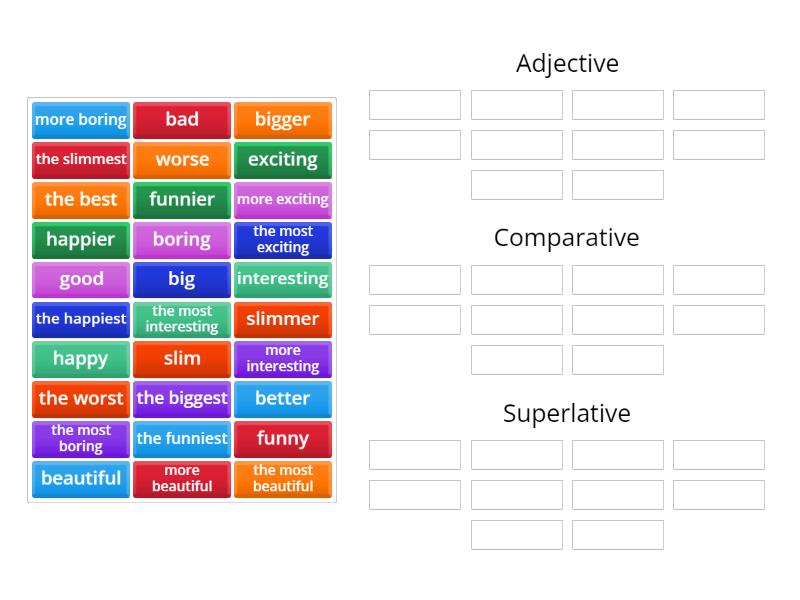 more boring
bad
bigger
the slimmest
worse
exciting
the best
funnier
more exciting
happier
boring
the most exciting
good
big
interesting
the happiest
the most interesting
slimmer
happy
slim
more interesting
the worst
the biggest
better
the most boring
the funniest
funny
beautiful
more beautiful
the most beautiful

Adjective

Comparative

Superlative